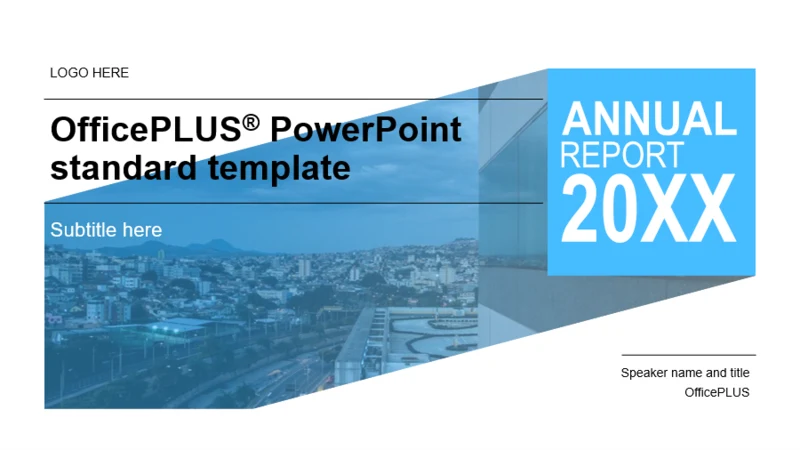 LOGO HERE

OfficePLUS® PowerPoint standard template

Subtitle here

ANNUAL
REPORT
20XX

Speaker name and title
OfficePLUS